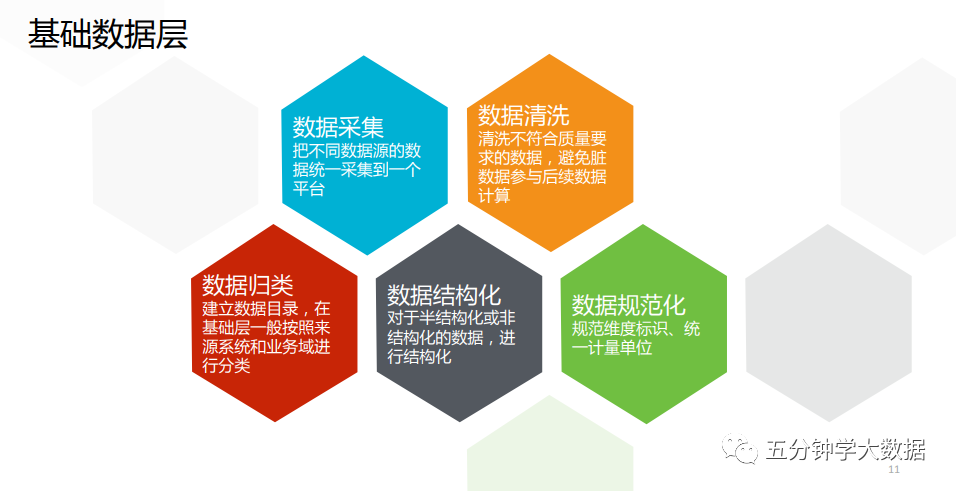 基础数据层

数据采集
把不同数据源的数据统一采集到一个平台

数据清洗
清洗不符合质量要求的数据，避免脏数据参与后续数据计算

数据归类
建立数据目录，在基础层一般按照来源系统和业务域进行分类

数据结构化
对于半结构化或非结构化的数据，进行结构化

数据规范化
规范维度标识、统一计量单位

五分钟学大数据

11